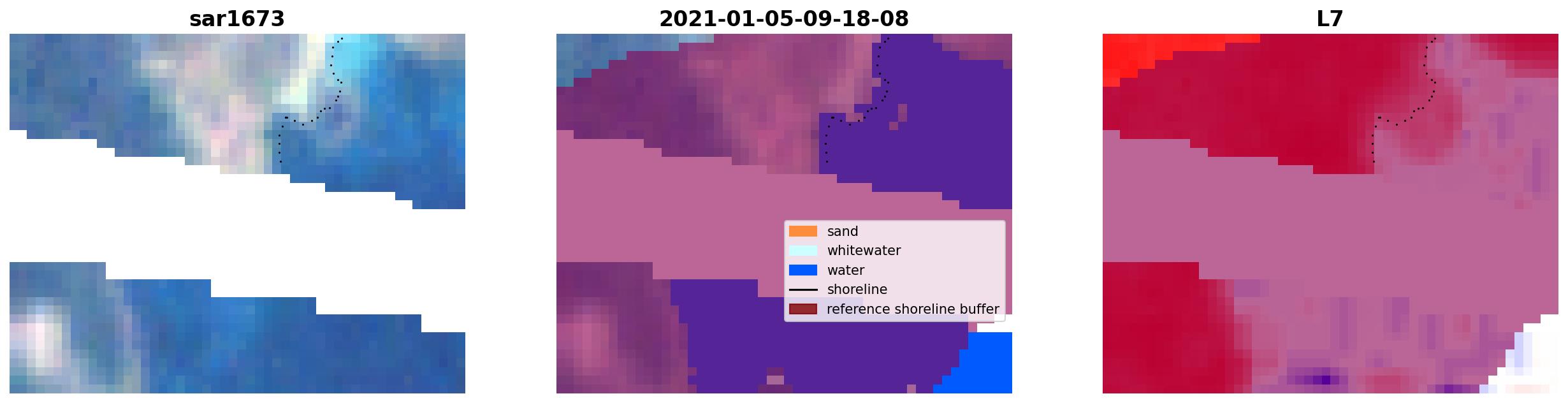 sar1673

2021-01-05-09-18-08

sand
whitewater
water
shoreline
reference shoreline buffer

L7